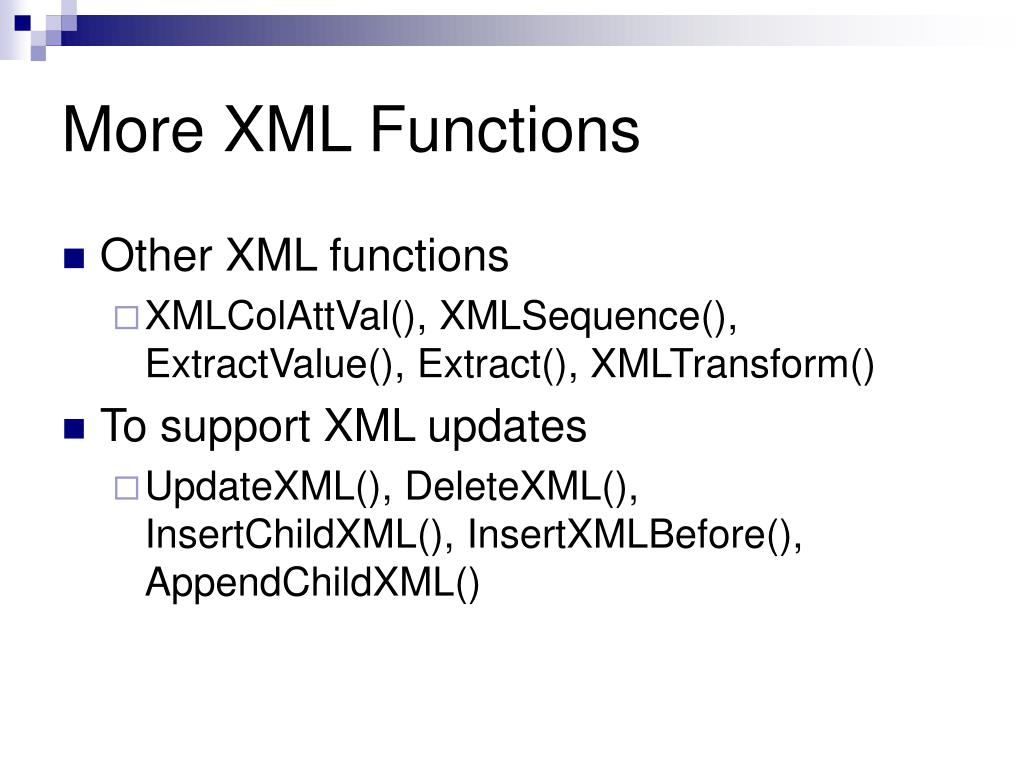 More XML Functions

Other XML functions

XMLColAttVal(), XMLSequence(), ExtractValue(), Extract(), XMLTransform()

To support XML updates

UpdateXML(), DeleteXML(), InsertChildXML(), InsertXMLBefore(), AppendChildXML()